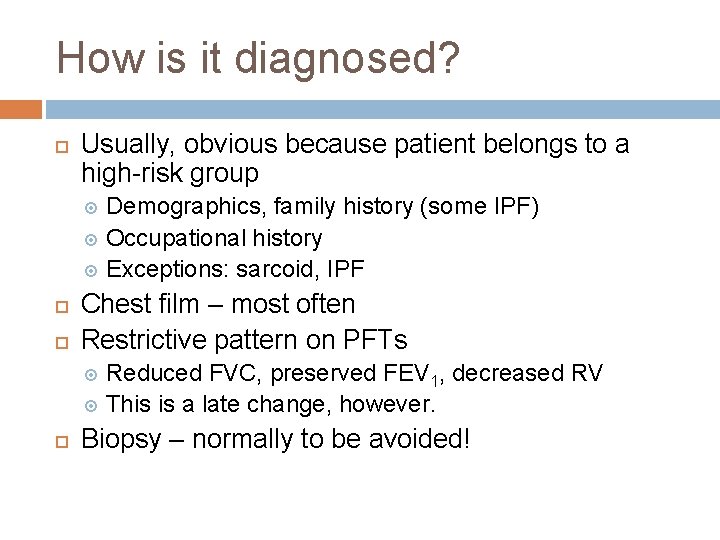 How is it diagnosed?

Usually, obvious because patient belongs to a high-risk group

Demographics, family history (some IPF)

Occupational history

Exceptions: sarcoid, IPF

Chest film – most often

Restrictive pattern on PFTs

Reduced FVC, preserved $FEV_1$, decreased RV

This is a late change, however.

Biopsy – normally to be avoided!